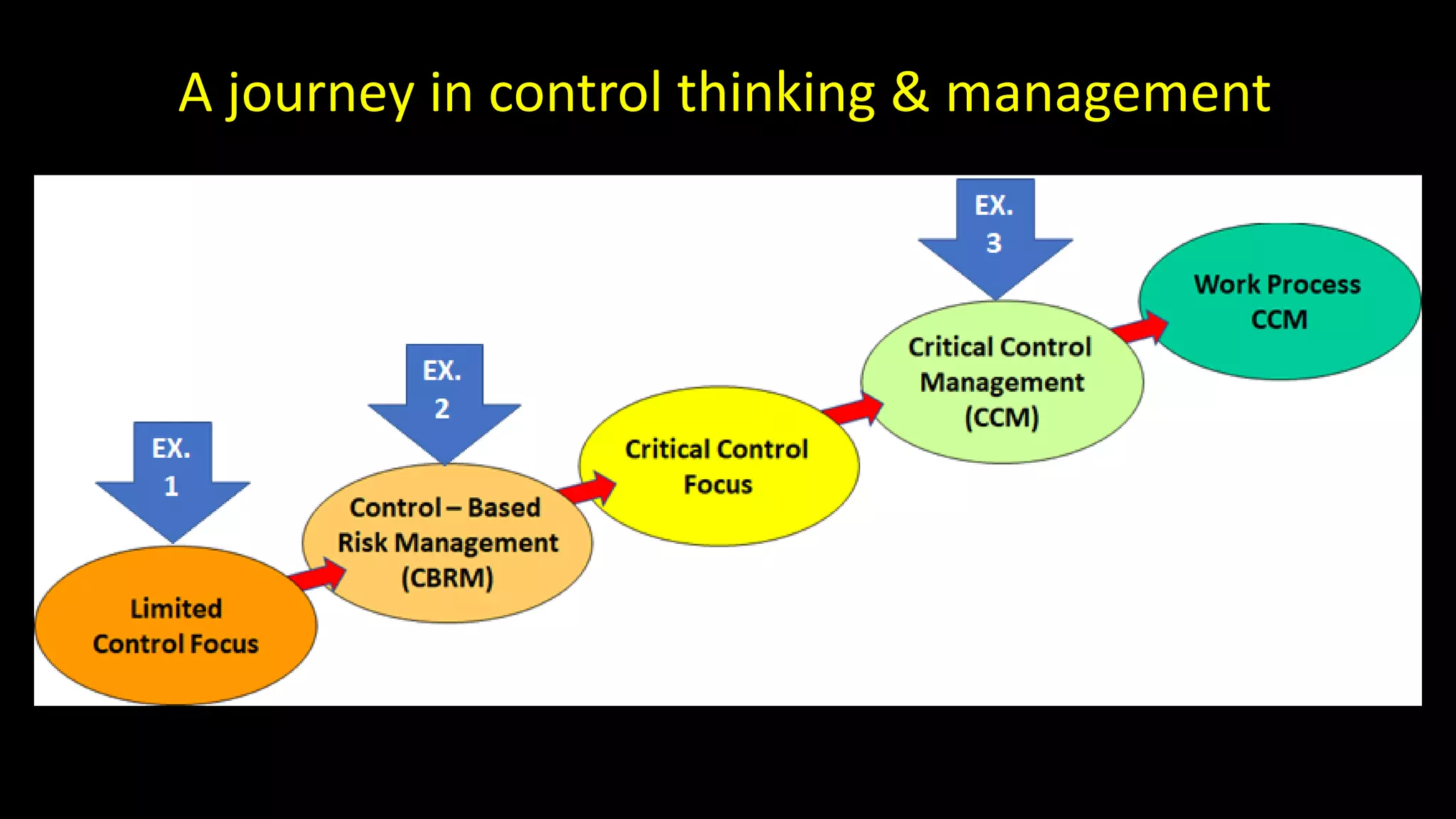 A journey in control thinking & management

EX. 1

Limited Control Focus

EX. 2

Control – Based Risk Management (CBRM)

Critical Control Focus

EX. 3

Critical Control Management (CCM)

Work Process CCM